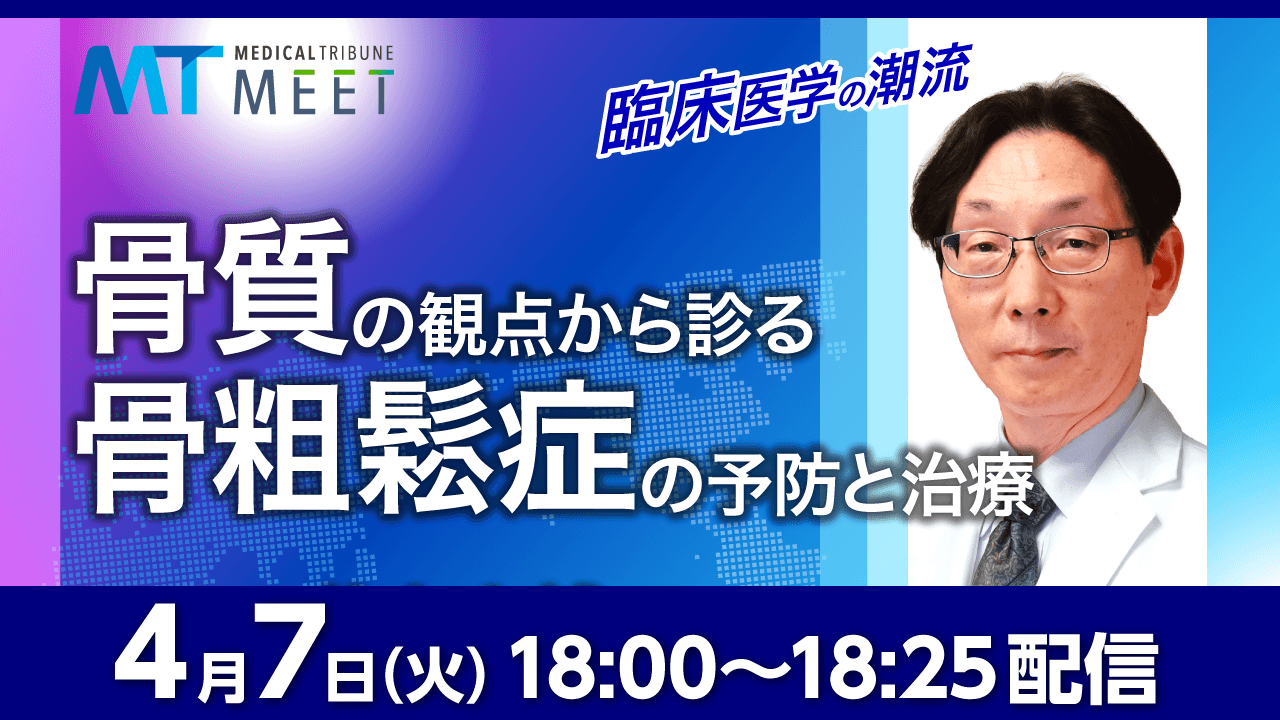 MT MEDICAL TRIBUNE MEET

臨床医学の潮流

骨質の観点から診る
骨粗鬆症の予防と治療

4月7日(火) 18:00〜18:25 配信